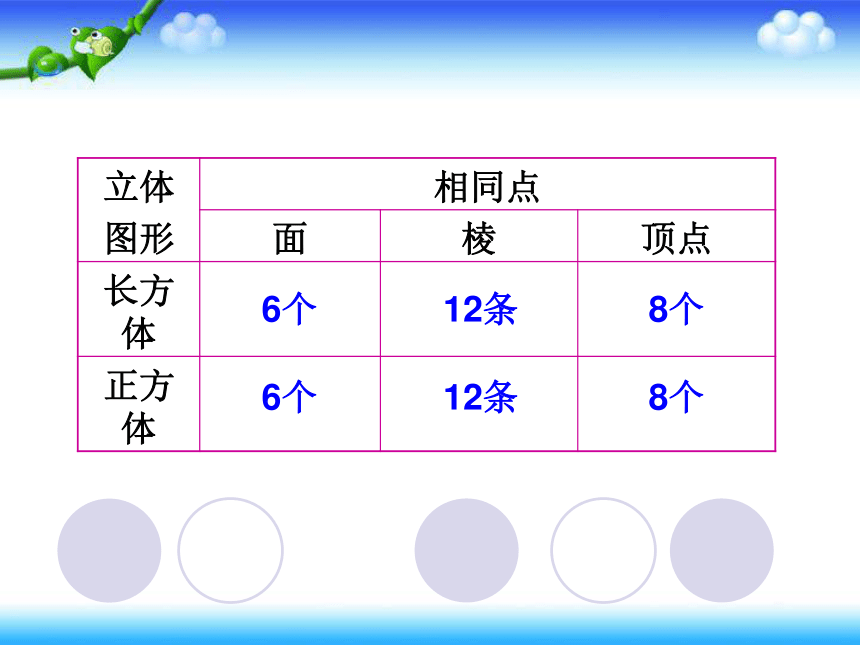 | 立体图形 | 相同点 | | |
|---|---|---|---|
| | 面 | 棱 | 顶点 |
| 长方体 | 6个 | 12条 | 8个 |
| 正方体 | 6个 | 12条 | 8个 |